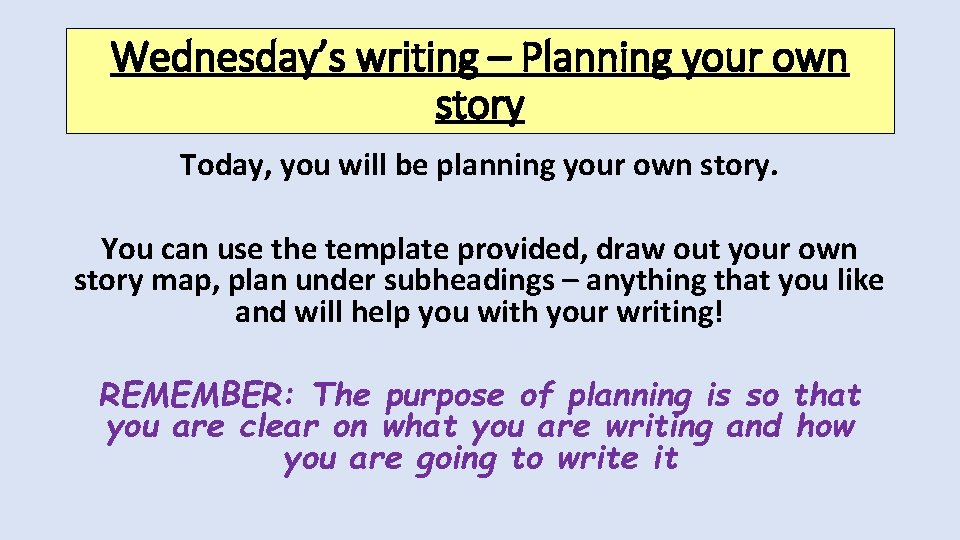 Wednesday's writing – Planning your own story

Today, you will be planning your own story.

You can use the template provided, draw out your own story map, plan under subheadings – anything that you like and will help you with your writing!

REMEMBER: The purpose of planning is so that you are clear on what you are writing and how you are going to write it